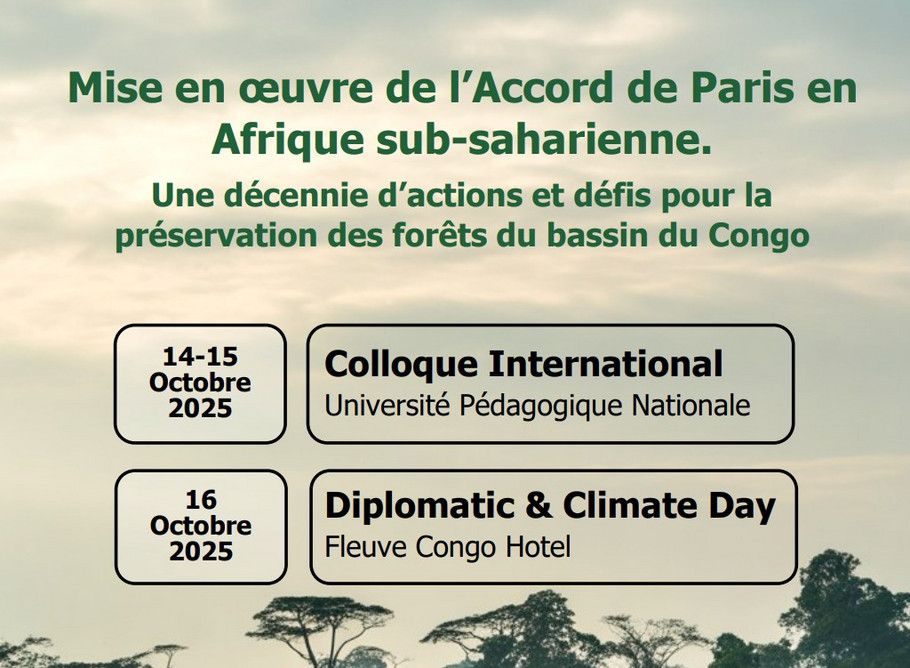 Mise en œuvre de l’Accord de Paris en Afrique sub-saharienne.

Une décennie d’actions et défis pour la préservation des forêts du bassin du Congo

14-15 Octobre 2025

Colloque International
Université Pédagogique Nationale

16 Octobre 2025

Diplomatic & Climate Day
Fleuve Congo Hotel